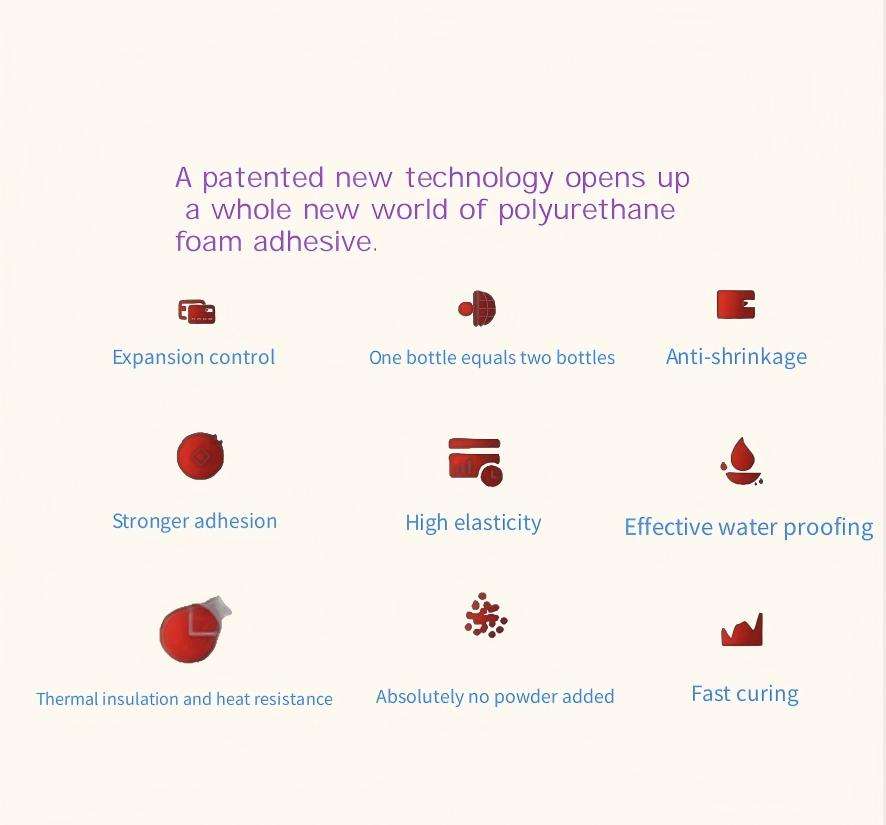 A patented new technology opens up a whole new world of polyurethane foam adhesive.

Expansion control

One bottle equals two bottles

Anti-shrinkage

Stronger adhesion

High elasticity

Effective water proofing

Thermal insulation and heat resistance

Absolutely no powder added

Fast curing